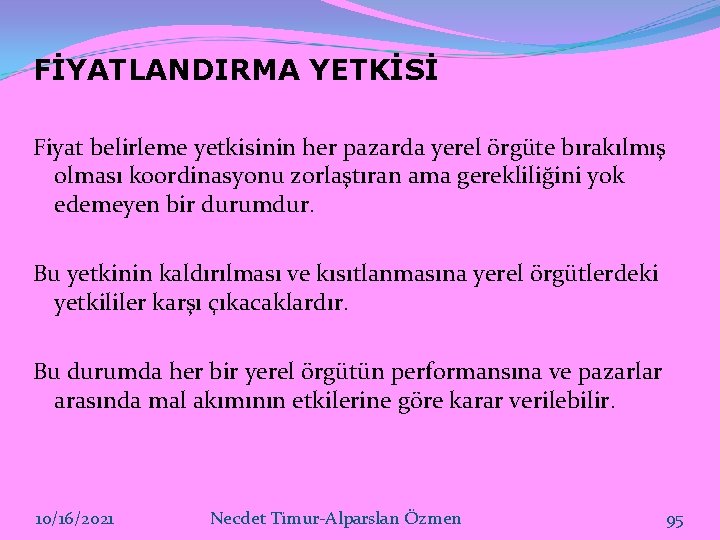 FİYATLANDIRMA YETKİSİ

Fiyat belirleme yetkisinin her pazarda yerel örgüte bırakılmış olması koordinasyonu zorlaştıran ama gerekliliğini yok edemeyen bir durumdur.

Bu yetkinin kaldırılması ve kısıtlanmasına yerel örgütlerdeki yetkililer karşı çıkacaklardır.

Bu durumda her bir yerel örgütün performansına ve pazarlar arasında mal akımının etkilerine göre karar verilebilir.

10/16/2021 Necdet Timur-Alparslan Özmen 95